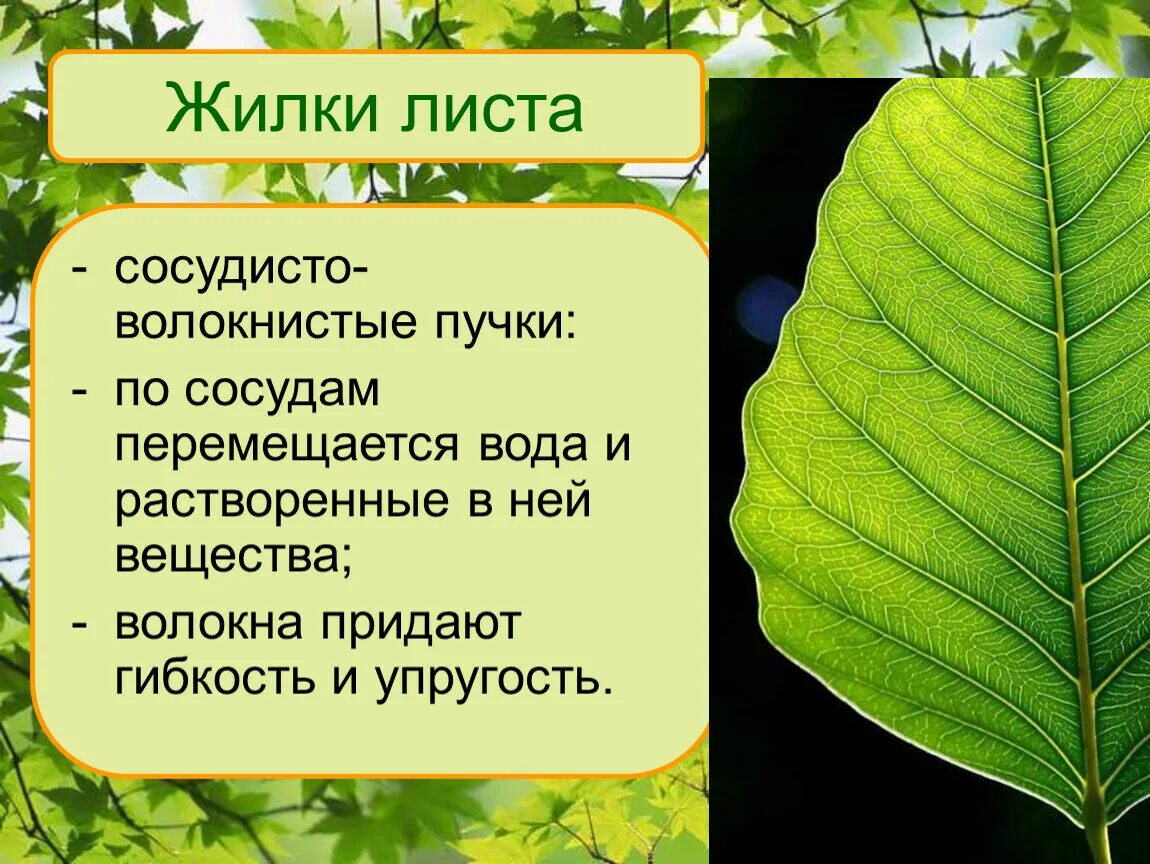 Жилки листа

- сосудисто-волокнистые пучки:
- по сосудам перемещается вода и растворенные в ней вещества;
- волокна придают гибкость и упругость.